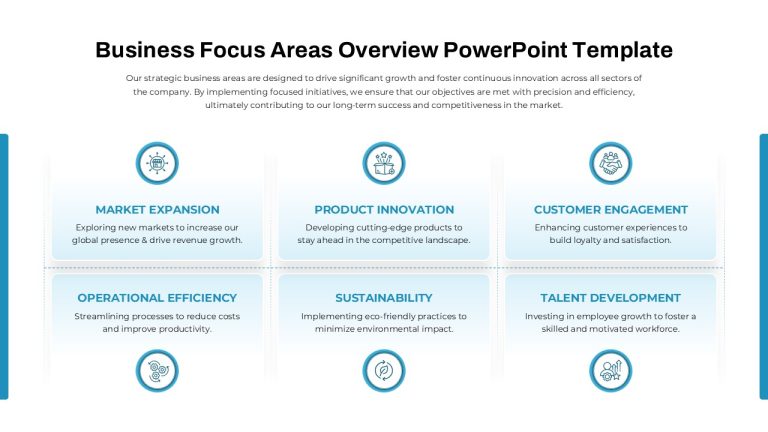 Business Focus Areas Overview PowerPoint Template

Our strategic business areas are designed to drive significant growth and foster continuous innovation across all sectors of the company. By implementing focused initiatives, we ensure that our objectives are met with precision and efficiency, ultimately contributing to our long-term success and competitiveness in the market.

MARKET EXPANSION

Exploring new markets to increase our global presence & drive revenue growth.

PRODUCT INNOVATION

Developing cutting-edge products to stay ahead in the competitive landscape.

CUSTOMER ENGAGEMENT

Enhancing customer experiences to build loyalty and satisfaction.

OPERATIONAL EFFICIENCY

Streamlining processes to reduce costs and improve productivity.

SUSTAINABILITY

Implementing eco-friendly practices to minimize environmental impact.

TALENT DEVELOPMENT

Investing in employee growth to foster a skilled and motivated workforce.